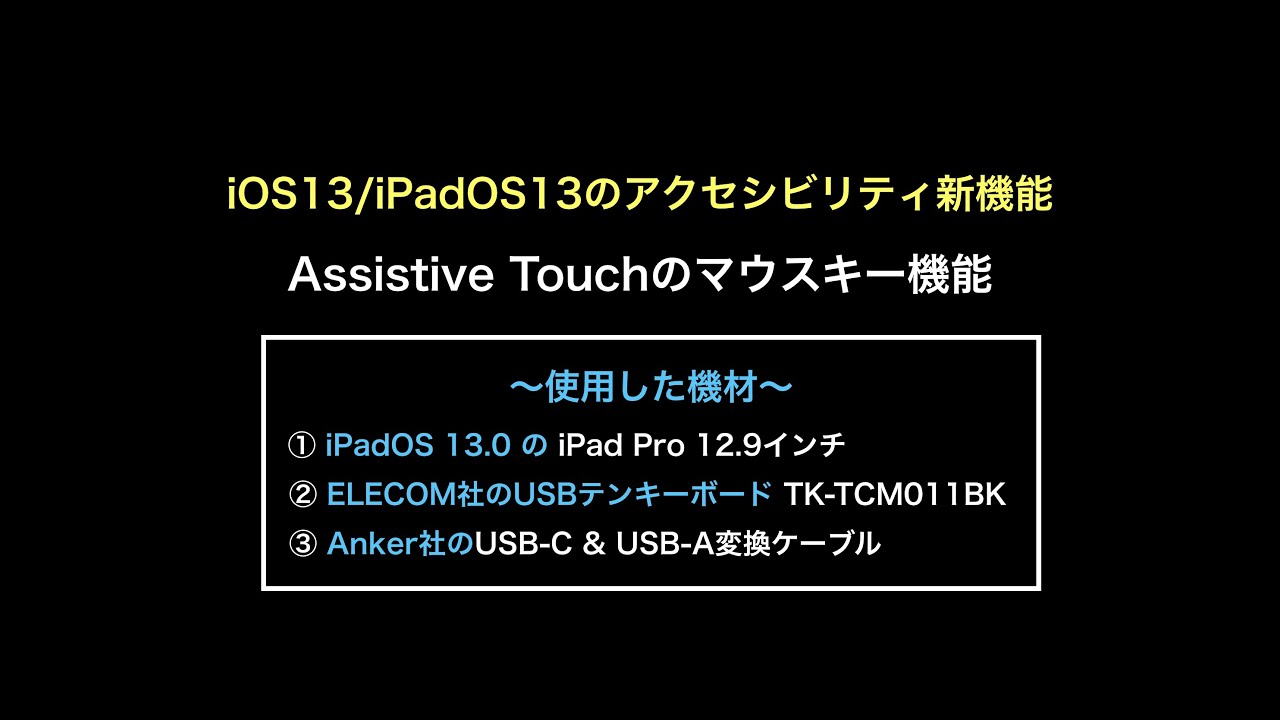 iOS13/iPadOS13のアクセシビリティ新機能

Assistive Touchのマウスキー機能

〜使用した機材〜

① iPadOS 13.0 の iPad Pro 12.9インチ

② ELECOM社のUSBテンキーボード TK-TCM011BK

③ Anker社のUSB-C & USB-A変換ケーブル